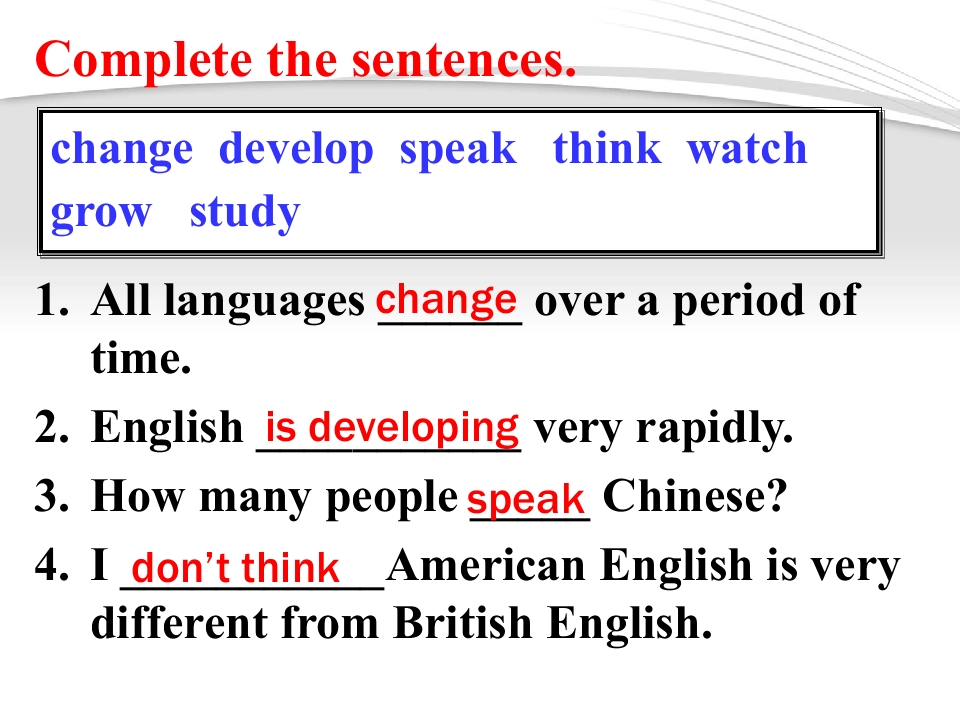 Complete the sentences.

change develop speak think watch grow study

1. All languages change over a period of time.
2. English is developing very rapidly.
3. How many people speak Chinese?
4. I don't think American English is very different from British English.